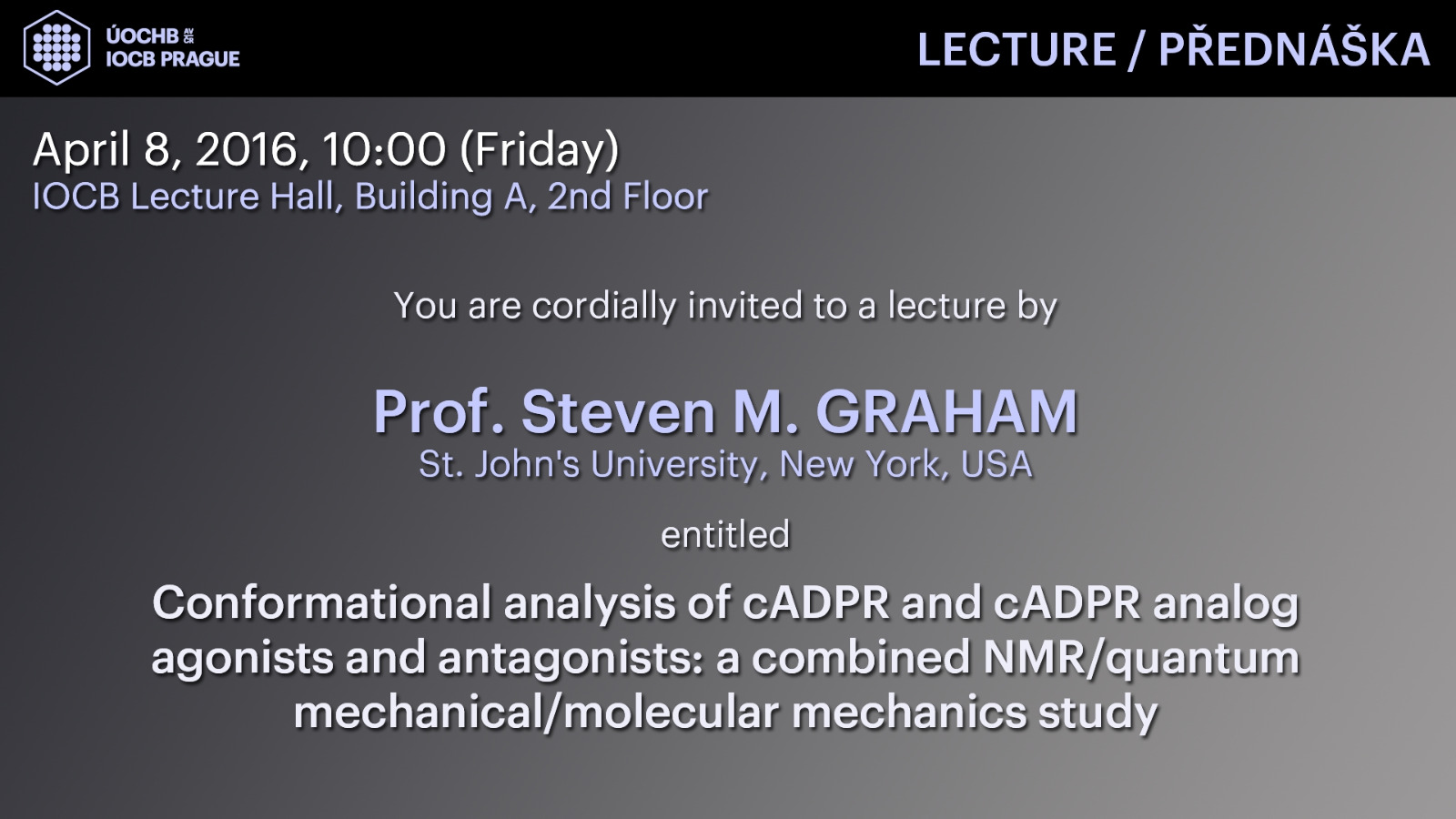 ÚOCHB AV ČR
IOCB PRAGUE

LECTURE / PŘEDNÁŠKA

April 8, 2016, 10:00 (Friday)
IOCB Lecture Hall, Building A, 2nd Floor

You are cordially invited to a lecture by

Prof. Steven M. GRAHAM
St. John's University, New York, USA

entitled

Conformational analysis of cADPR and cADPR analog agonists and antagonists: a combined NMR/quantum mechanical/molecular mechanics study